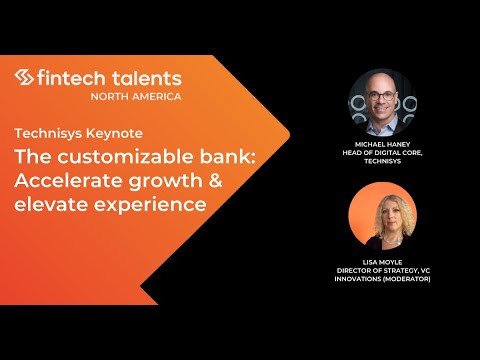 fintech talents
NORTH AMERICA

Technisys Keynote

The customizable bank: Accelerate growth & elevate experience

MICHAEL HANEY
HEAD OF DIGITAL CORE, TECHNISYS

LISA MOYLE
DIRECTOR OF STRATEGY, VC INNOVATIONS (MODERATOR)